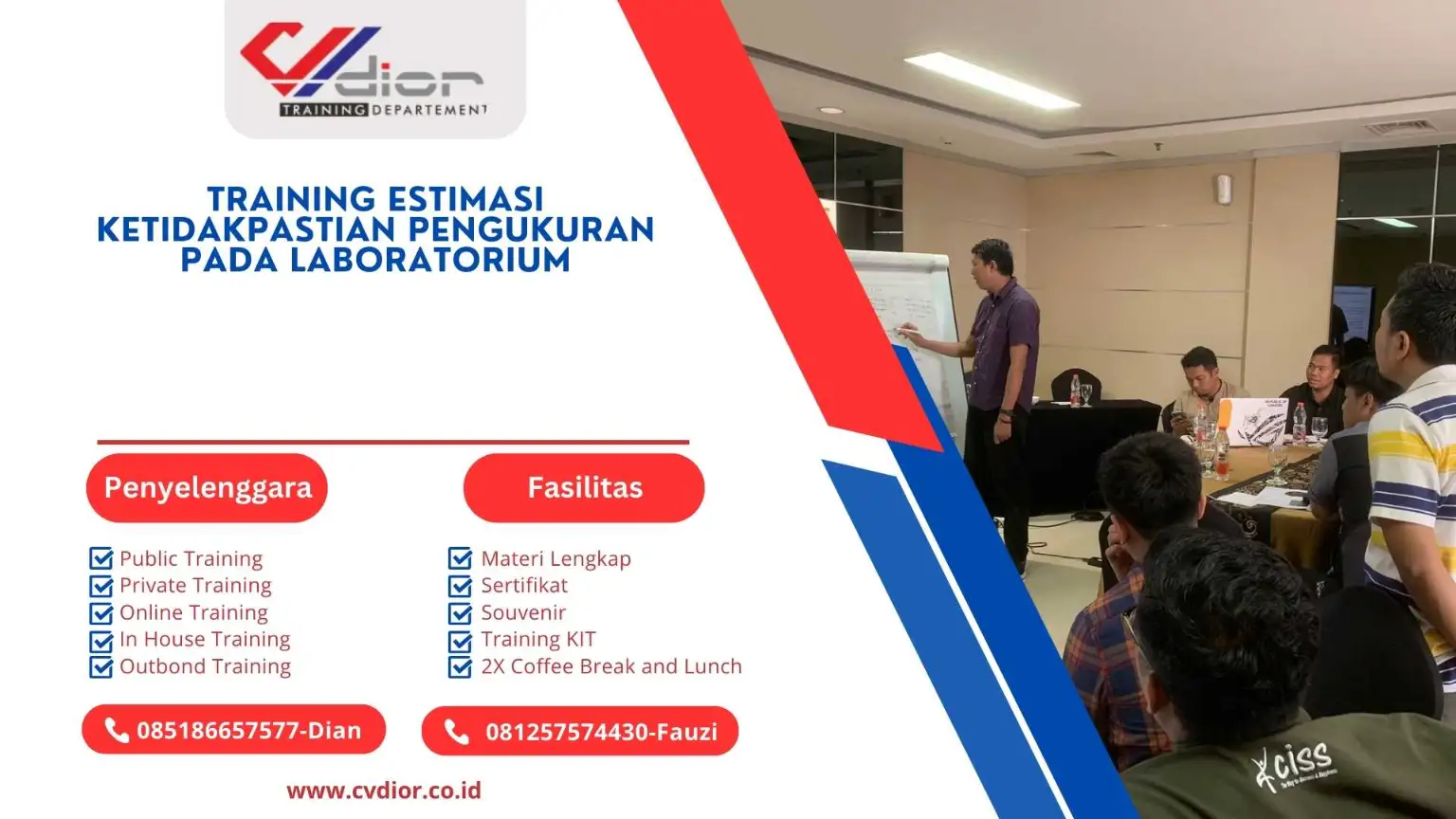 CV dior
TRAINING DEPARTEMENT

TRAINING ESTIMASI KETIDAKPASTIAN PENGUKURAN PADA LABORATORIUM

Penyelenggara

Public Training
Private Training
Online Training
In House Training
Outbond Training

Fasilitas

Materi Lengkap
Sertifikat
Souvenir
Training KIT
2X Coffee Break and Lunch

085186657577-Dian

081257574430-Fauzi

www.cvdior.co.id

ciss